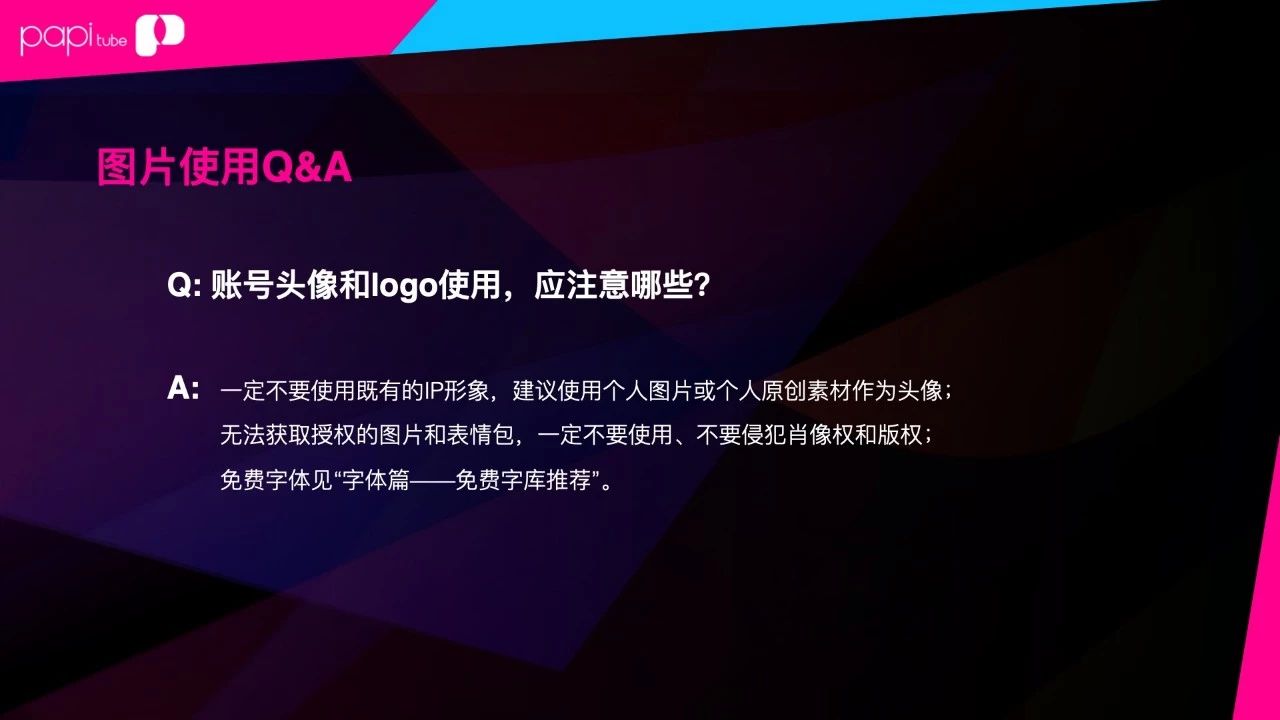 papi tube

图片使用Q&A

Q: 账号头像和logo使用，应注意哪些?

A: 一定不要使用既有的IP形象，建议使用个人图片或个人原创素材作为头像；
无法获取授权的图片和表情包，一定不要使用、不要侵犯肖像权和版权；
免费字体见“字体篇——免费字库推荐”。